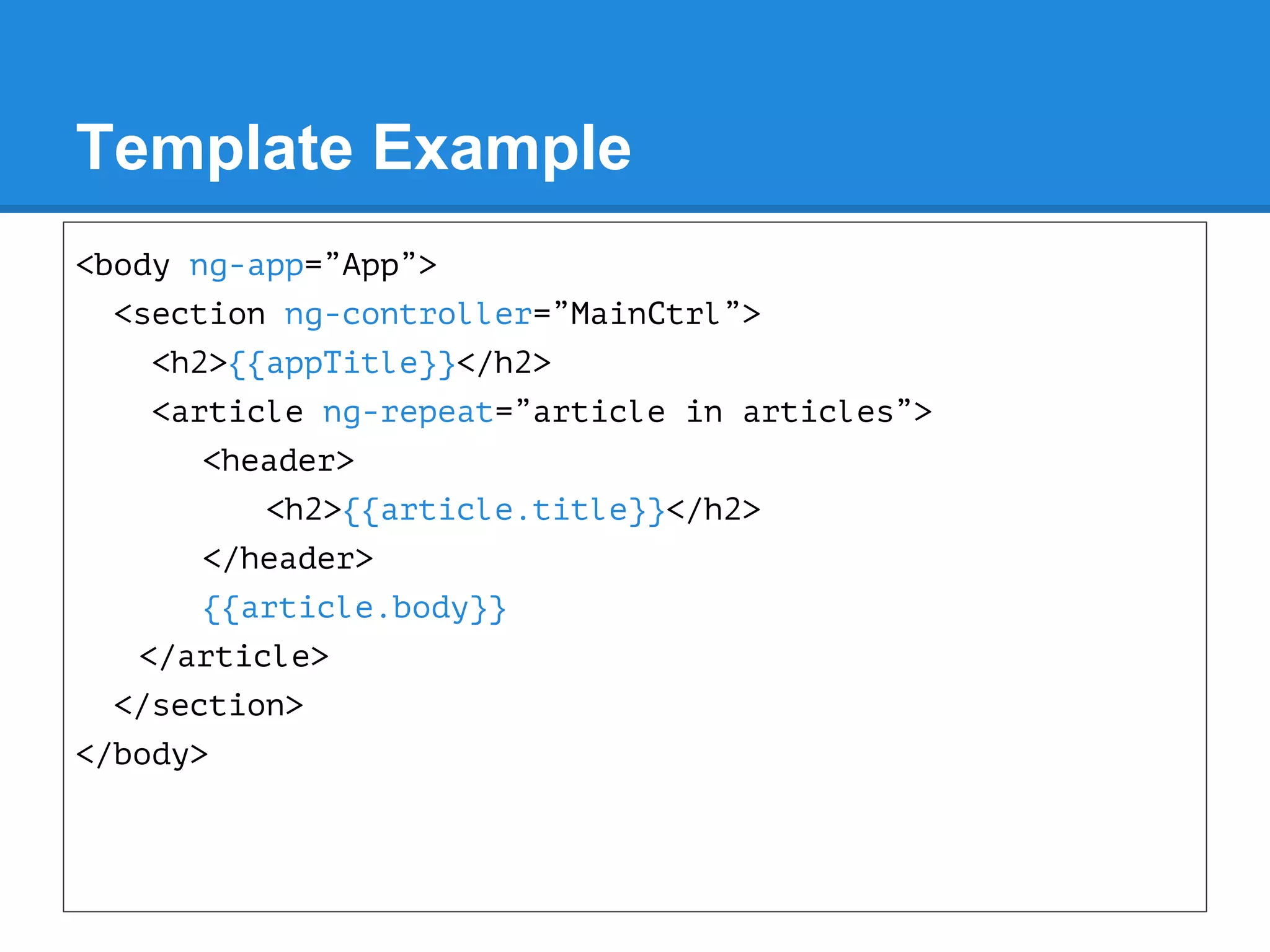 Template Example

<body ng-app=”App”>
  <section ng-controller=”MainCtrl”>
    <h2>{{appTitle}}</h2>
    <article ng-repeat=”article in articles”>
      <header>
        <h2>{{article.title}}</h2>
      </header>
      {{article.body}}
    </article>
  </section>
</body>